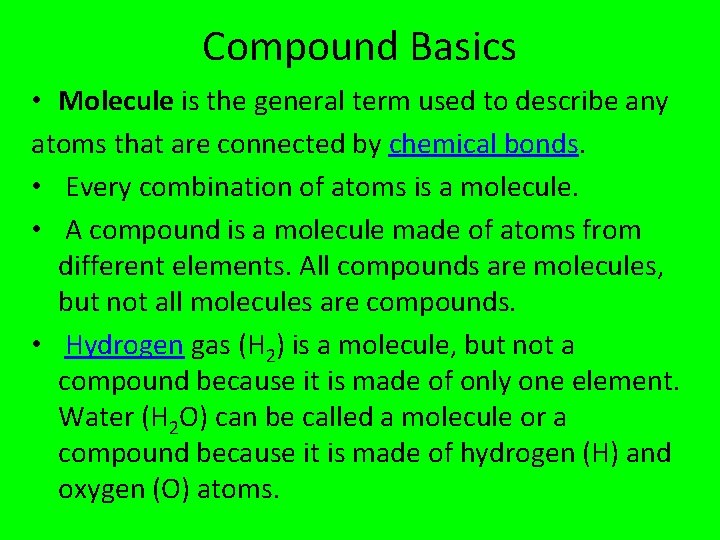 Compound Basics

• Molecule is the general term used to describe any atoms that are connected by chemical bonds.

• Every combination of atoms is a molecule.

• A compound is a molecule made of atoms from different elements. All compounds are molecules, but not all molecules are compounds.

• Hydrogen gas ($H_2$) is a molecule, but not a compound because it is made of only one element. Water ($H_2O$) can be called a molecule or a compound because it is made of hydrogen (H) and oxygen (O) atoms.